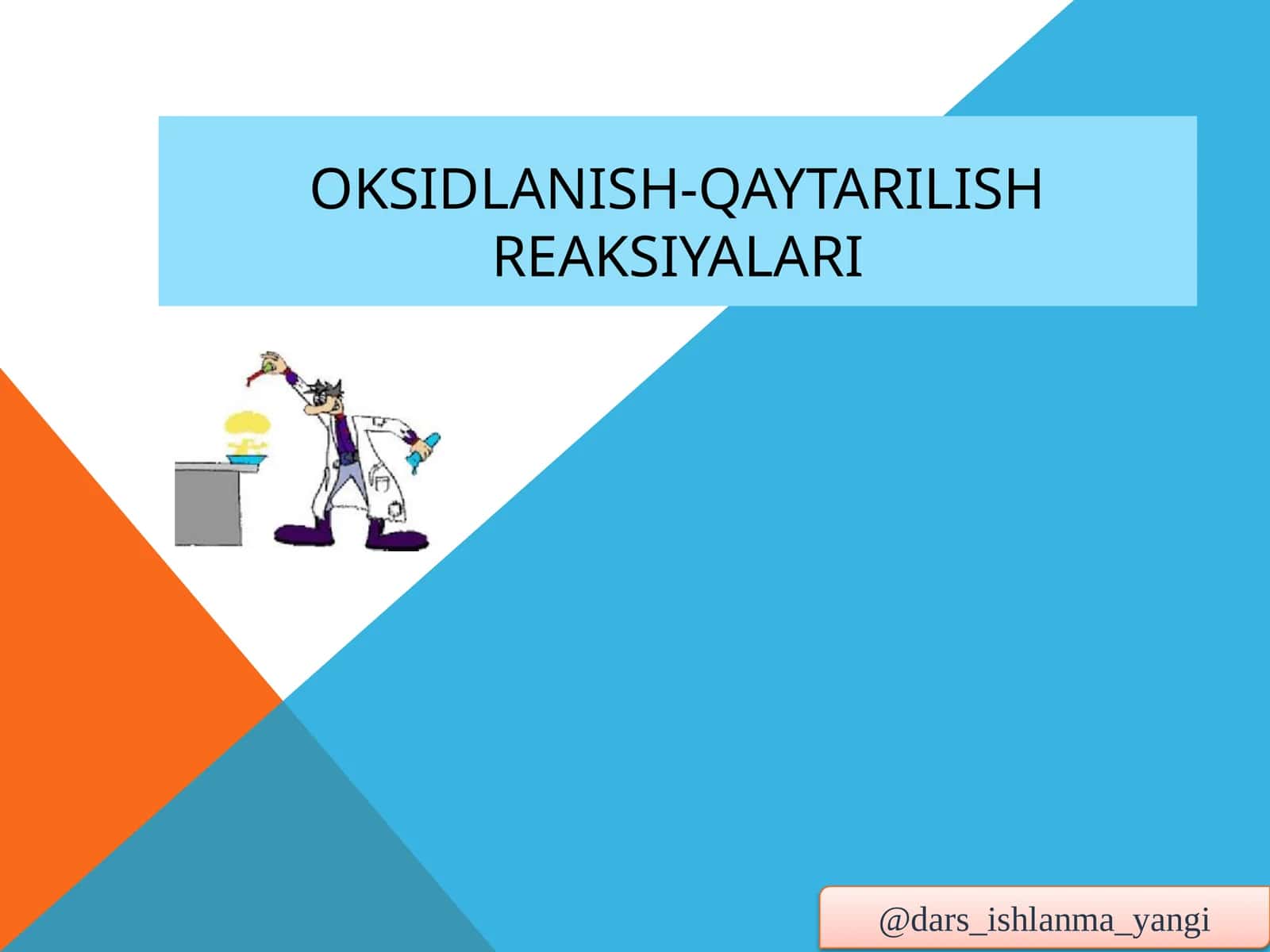 OKSIDLANISH-QAYTARILISH REAKSIYALARI

@dars_ishlanma_yangi